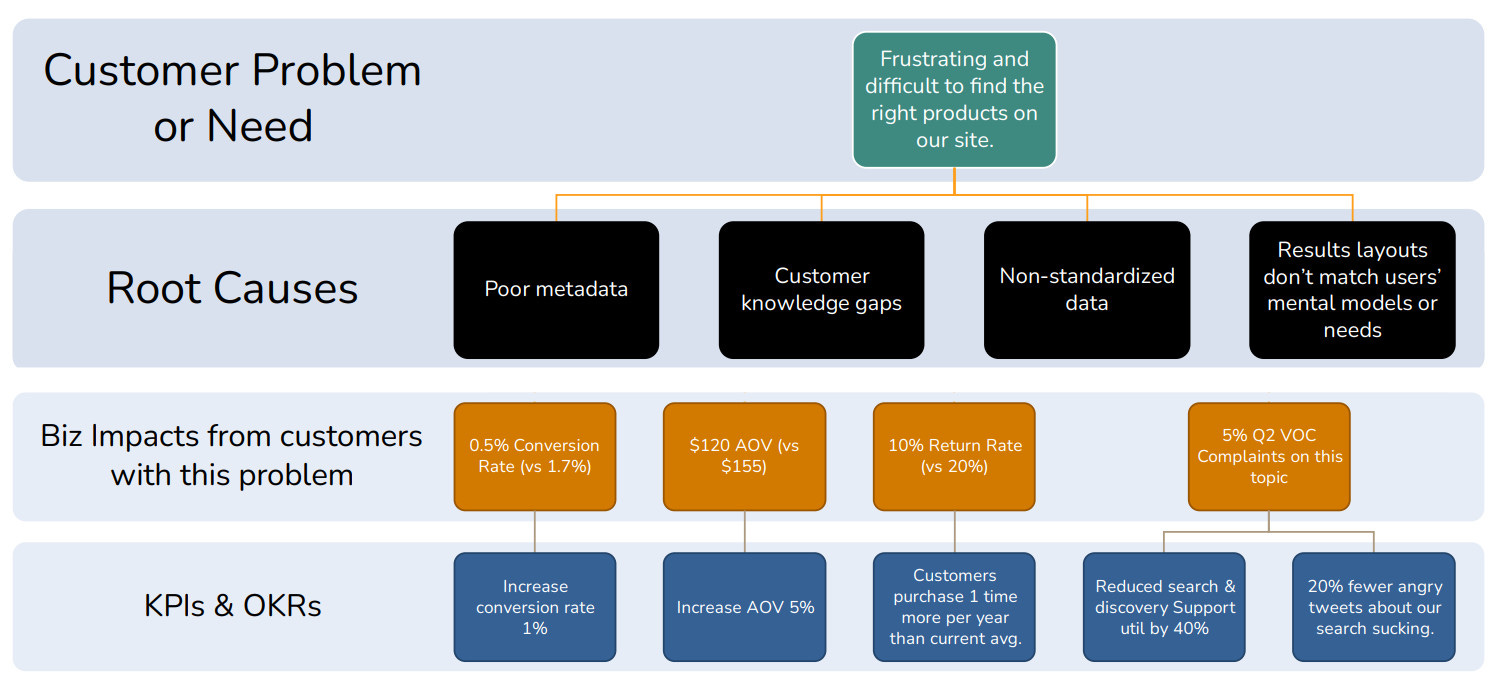 Customer Problem or Need

Frustrating and difficult to find the right products on our site.

Root Causes

Poor metadata

Customer knowledge gaps

Non-standardized data

Results layouts don't match users' mental models or needs

Biz Impacts from customers with this problem

0.5% Conversion Rate (vs 1.7%)

$120 AOV (vs $155)

10% Return Rate (vs 20%)

5% Q2 VOC Complaints on this topic

KPIs & OKRs

Increase conversion rate 1%

Increase AOV 5%

Customers purchase 1 time more per year than current avg.

Reduced search & discovery Support util by 40%

20% fewer angry tweets about our search sucking.